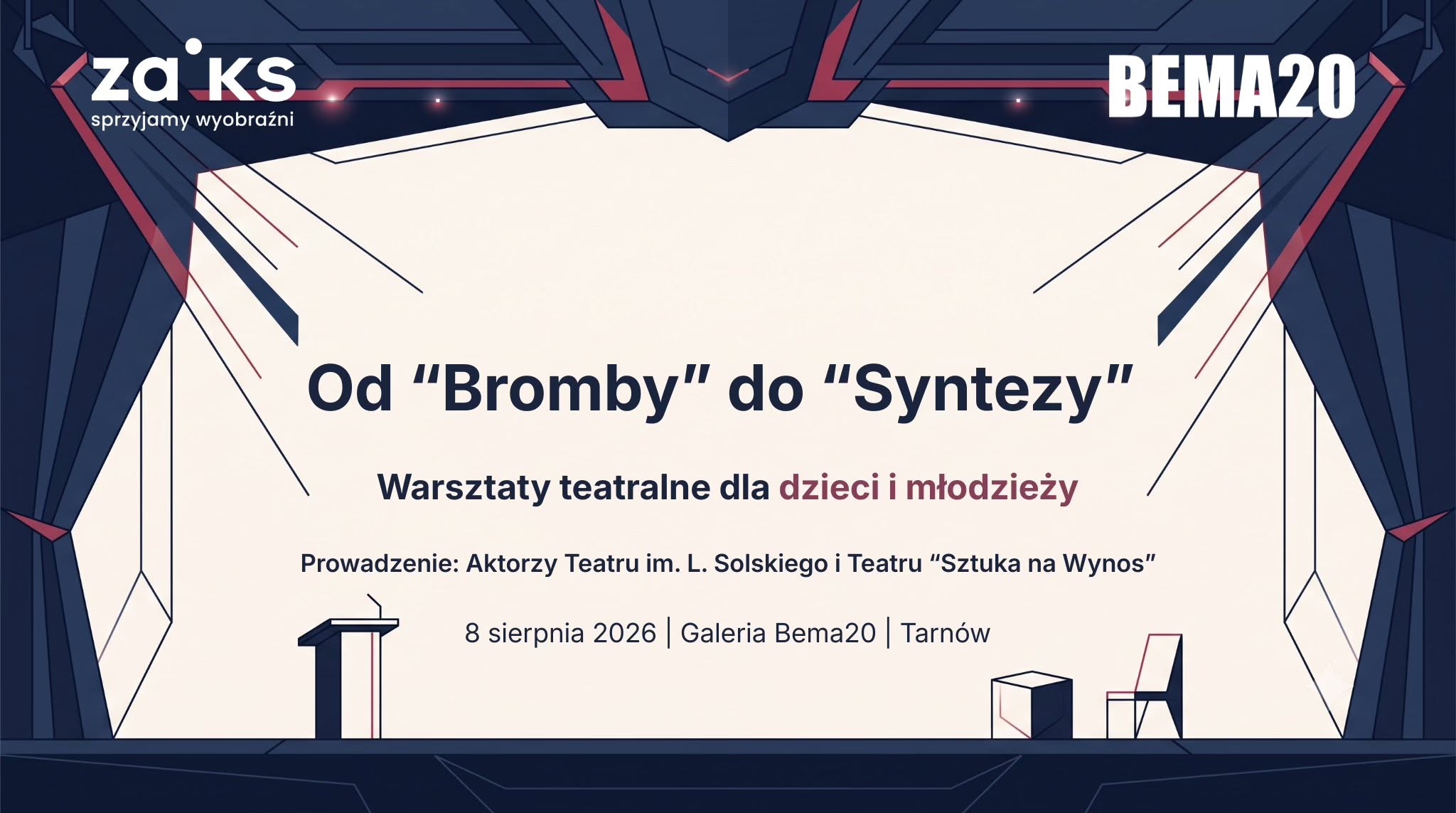 zaiks
sprzyjamy wyobraźni

BEMA20

Od “Bromby” do “Syntezy”

Warsztaty teatralne dla dzieci i młodzieży

Prowadzenie: Aktorzy Teatru im. L. Solskiego i Teatru “Sztuka na Wynos”

8 sierpnia 2026 | Galeria Bema20 | Tarnów